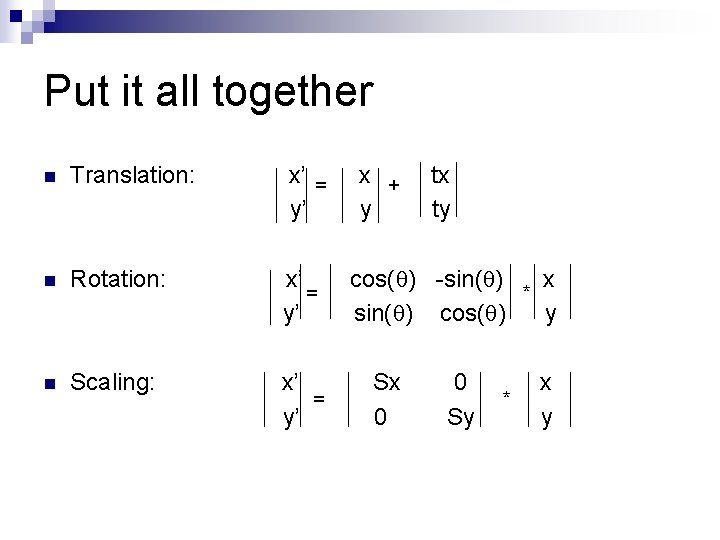 Put it all together

Translation: $\begin{vmatrix} x' \\ y' \end{vmatrix} = \begin{vmatrix} x \\ y \end{vmatrix} + \begin{vmatrix} tx \\ ty \end{vmatrix}$

Rotation: $\begin{vmatrix} x' \\ y' \end{vmatrix} = \begin{vmatrix} \cos(\theta) & -\sin(\theta) \\ \sin(\theta) & \cos(\theta) \end{vmatrix} * \begin{vmatrix} x \\ y \end{vmatrix}$

Scaling: $\begin{vmatrix} x' \\ y' \end{vmatrix} = \begin{vmatrix} Sx & 0 \\ 0 & Sy \end{vmatrix} * \begin{vmatrix} x \\ y \end{vmatrix}$